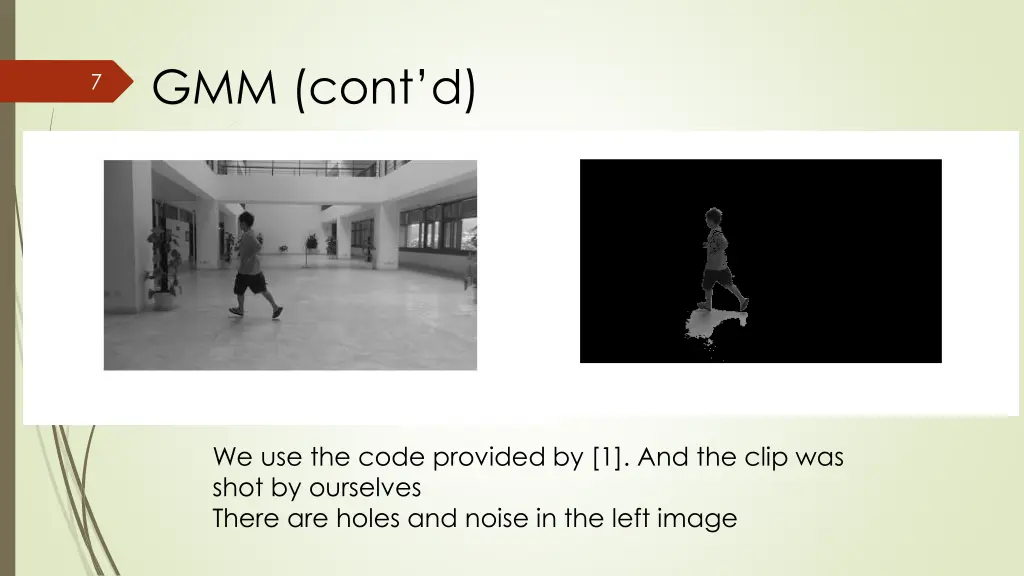 7

GMM (cont'd)

We use the code provided by [1]. And the clip was shot by ourselves
There are holes and noise in the left image